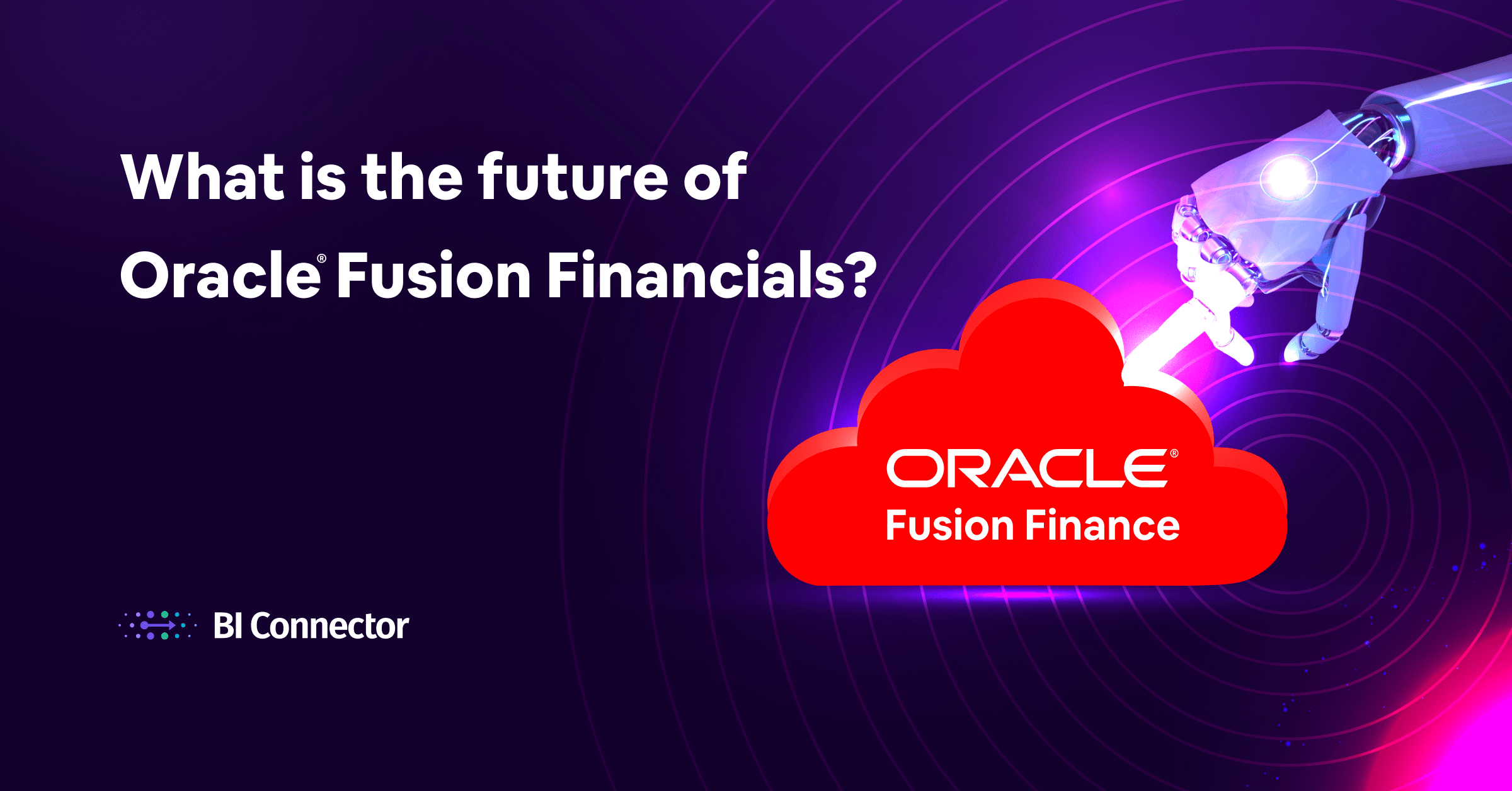 What is the future of Oracle® Fusion Financials?

ORACLE®
Fusion Finance

BI Connector